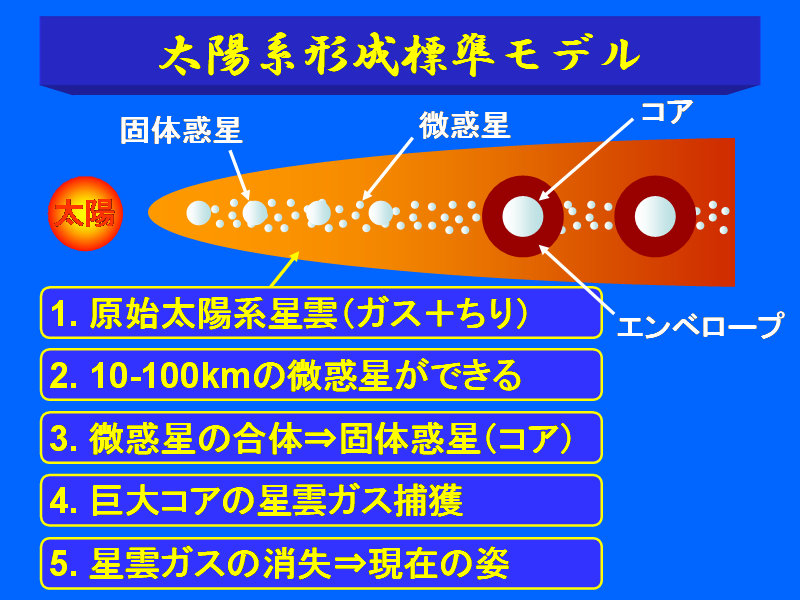 太陽系形成標準モデル

固体惑星

微惑星

コア

太陽

エンベロープ

1. 原始太陽系星雲(ガス+ちり)

2. 10-100kmの微惑星ができる

3. 微惑星の合体⇒固体惑星(コア)

4. 巨大コアの星雲ガス捕獲

5. 星雲ガスの消失⇒現在の姿